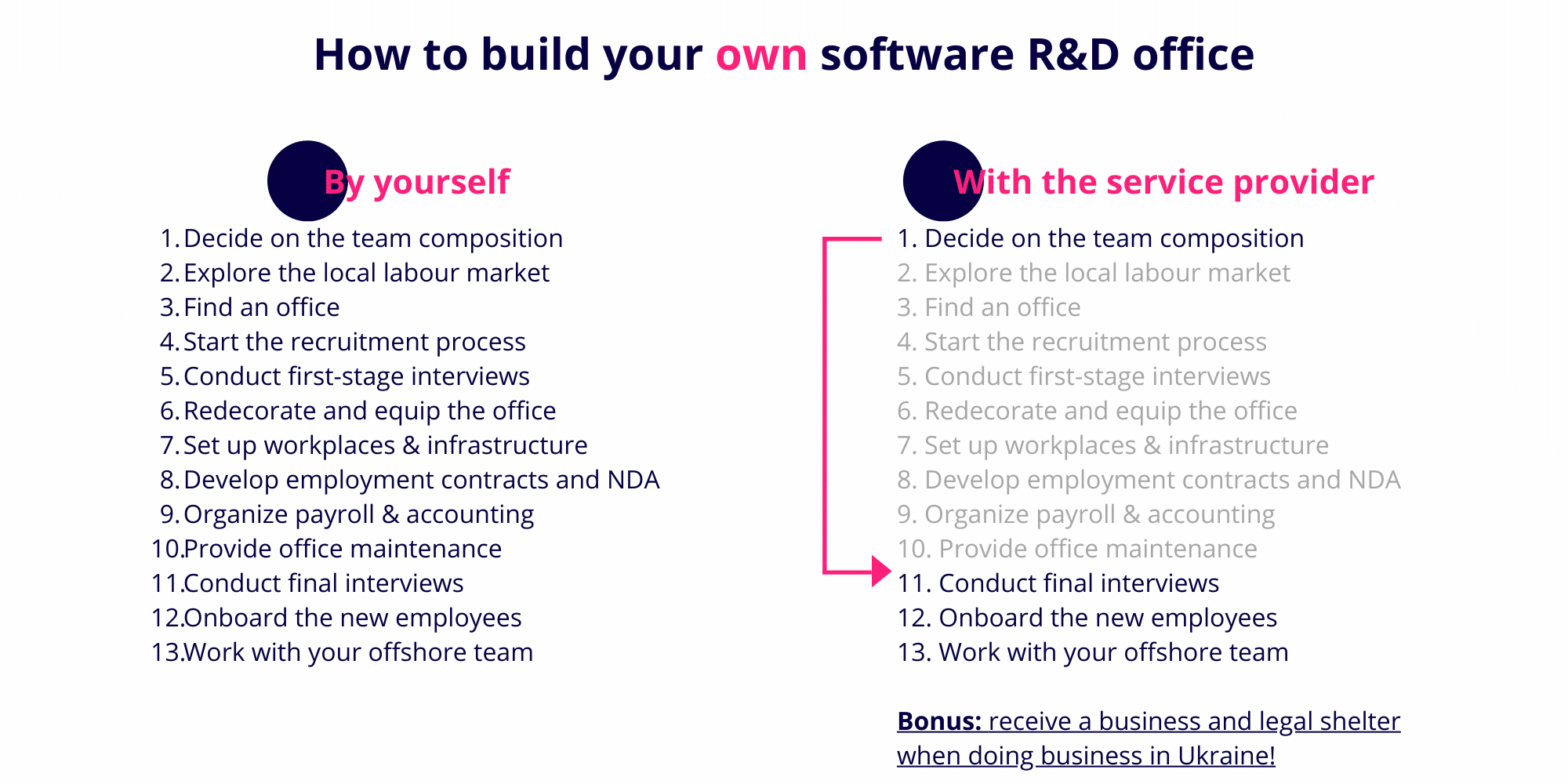 How to build your own software R&D office

By yourself

1. Decide on the team composition
2. Explore the local labour market
3. Find an office
4. Start the recruitment process
5. Conduct first-stage interviews
6. Redecorate and equip the office
7. Set up workplaces & infrastructure
8. Develop employment contracts and NDA
9. Organize payroll & accounting
10. Provide office maintenance
11. Conduct final interviews
12. Onboard the new employees
13. Work with your offshore team

With the service provider

1. Decide on the team composition
2. Explore the local labour market
3. Find an office
4. Start the recruitment process
5. Conduct first-stage interviews
6. Redecorate and equip the office
7. Set up workplaces & infrastructure
8. Develop employment contracts and NDA
9. Organize payroll & accounting
10. Provide office maintenance
11. Conduct final interviews
12. Onboard the new employees
13. Work with your offshore team

Bonus: receive a business and legal shelter when doing business in Ukraine!